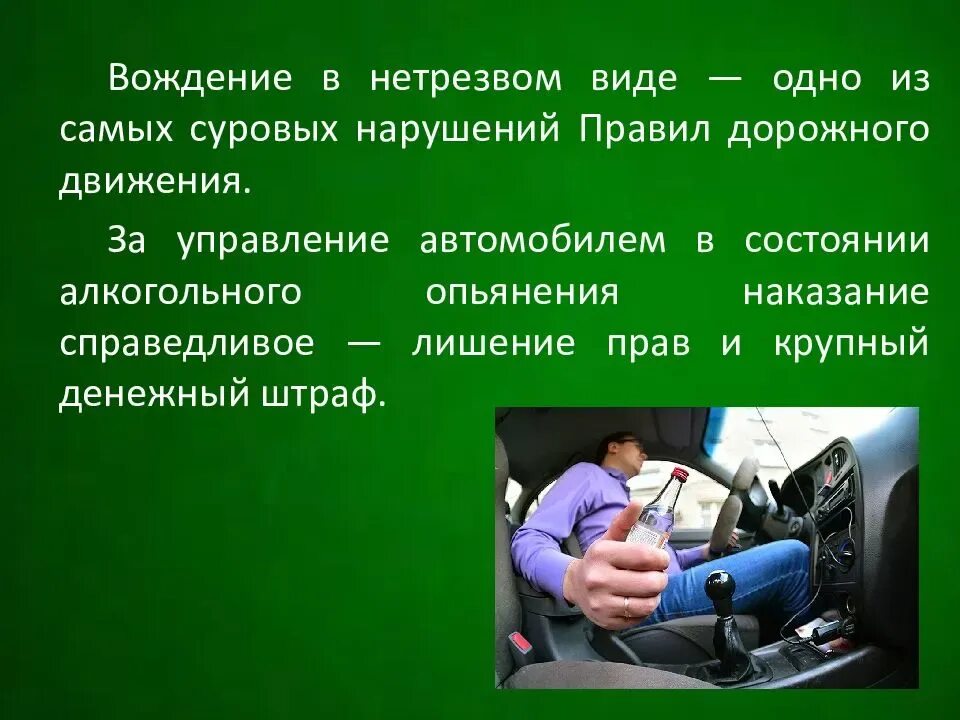 Вождение в нетрезвом виде — одно из самых суровых нарушений Правил дорожного движения.

За управление автомобилем в состоянии алкогольного опьянения наказание справедливое — лишение прав и крупный денежный штраф.